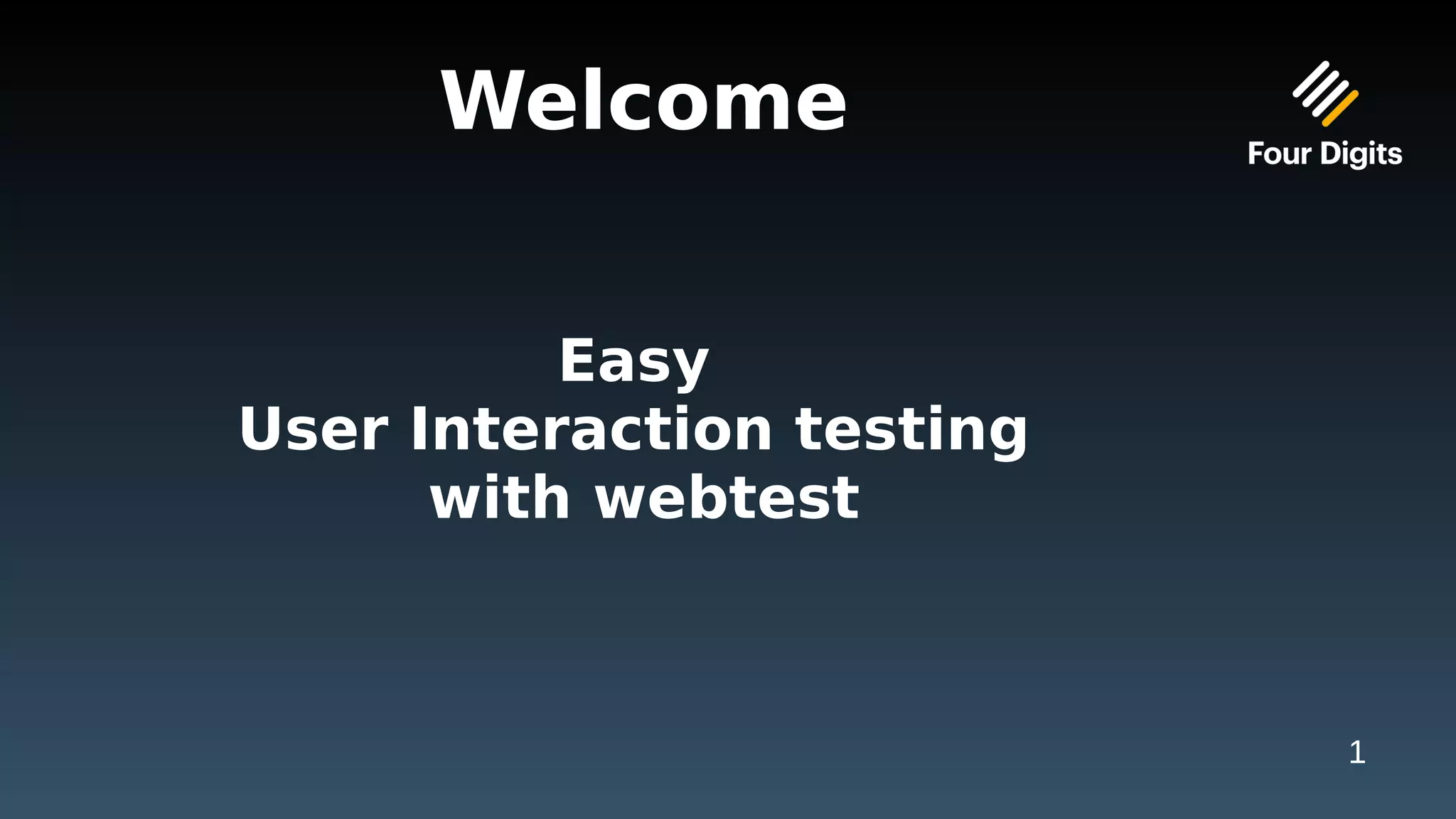 Welcome

Four Digits

Easy
User Interaction testing
with webtest

1